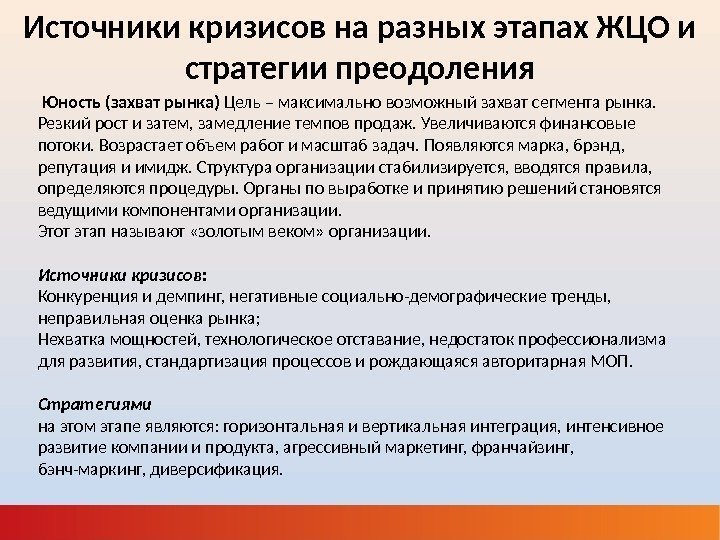 Источники кризисов на разных этапах ЖЦО и стратегии преодоления

Юность (захват рынка) Цель – максимально возможный захват сегмента рынка. Резкий рост и затем, замедление темпов продаж. Увеличиваются финансовые потоки. Возрастает объем работ и масштаб задач. Появляются марка, брэнд, репутация и имидж. Структура организации стабилизируется, вводятся правила, определяются процедуры. Органы по выработке и принятию решений становятся ведущими компонентами организации.
Этот этап называют «золотым веком» организации.

Источники кризисов:
Конкуренция и демпинг, негативные социально-демографические тренды, неправильная оценка рынка;
Нехватка мощностей, технологическое отставание, недостаток профессионализма для развития, стандартизация процессов и рождающаяся авторитарная МОП.

Стратегиями
на этом этапе являются: горизонтальная и вертикальная интеграция, интенсивное развитие компании и продукта, агрессивный маркетинг, франчайзинг, бэнч-маркинг, диверсификация.